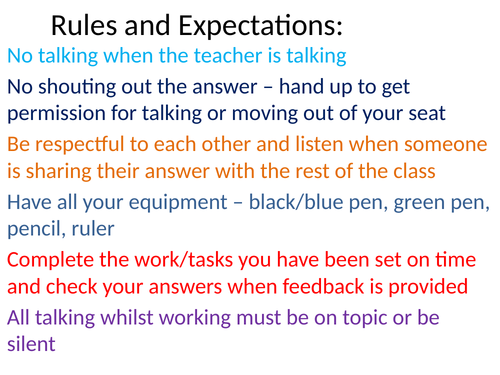 Rules and Expectations:

No talking when the teacher is talking

No shouting out the answer – hand up to get permission for talking or moving out of your seat

Be respectful to each other and listen when someone is sharing their answer with the rest of the class

Have all your equipment – black/blue pen, green pen, pencil, ruler

Complete the work/tasks you have been set on time and check your answers when feedback is provided

All talking whilst working must be on topic or be silent